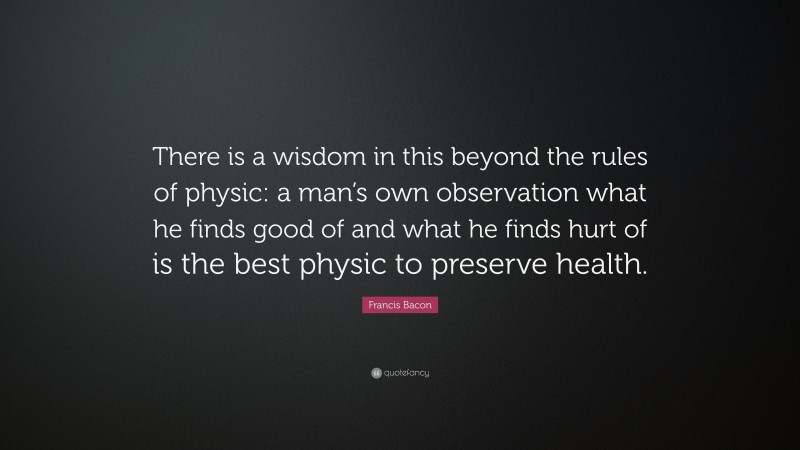 There is a wisdom in this beyond the rules of physic: a man's own observation what he finds good of and what he finds hurt of is the best physic to preserve health.

Francis Bacon

quotefancy